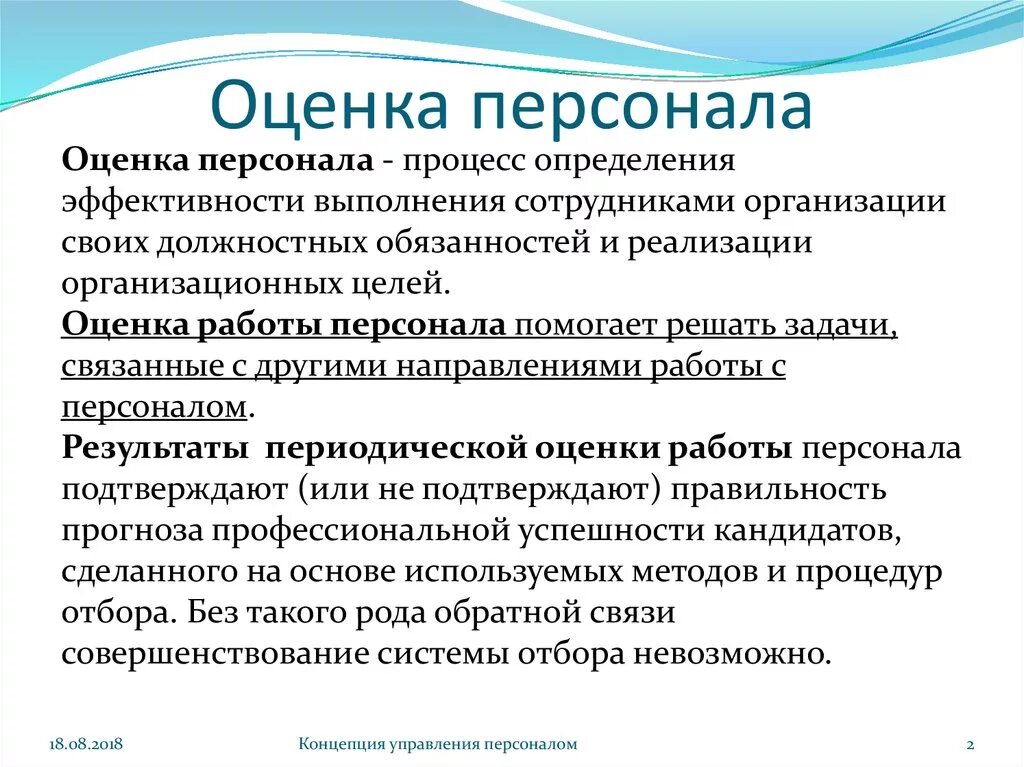 Оценка персонала

Оценка персонала - процесс определения эффективности выполнения сотрудниками организации своих должностных обязанностей и реализации организационных целей.
Оценка работы персонала помогает решать задачи, связанные с другими направлениями работы с персоналом.
Результаты периодической оценки работы персонала подтверждают (или не подтверждают) правильность прогноза профессиональной успешности кандидатов, сделанного на основе используемых методов и процедур отбора. Без такого рода обратной связи совершенствование системы отбора невозможно.

18.08.2018

Концепция управления персоналом

2